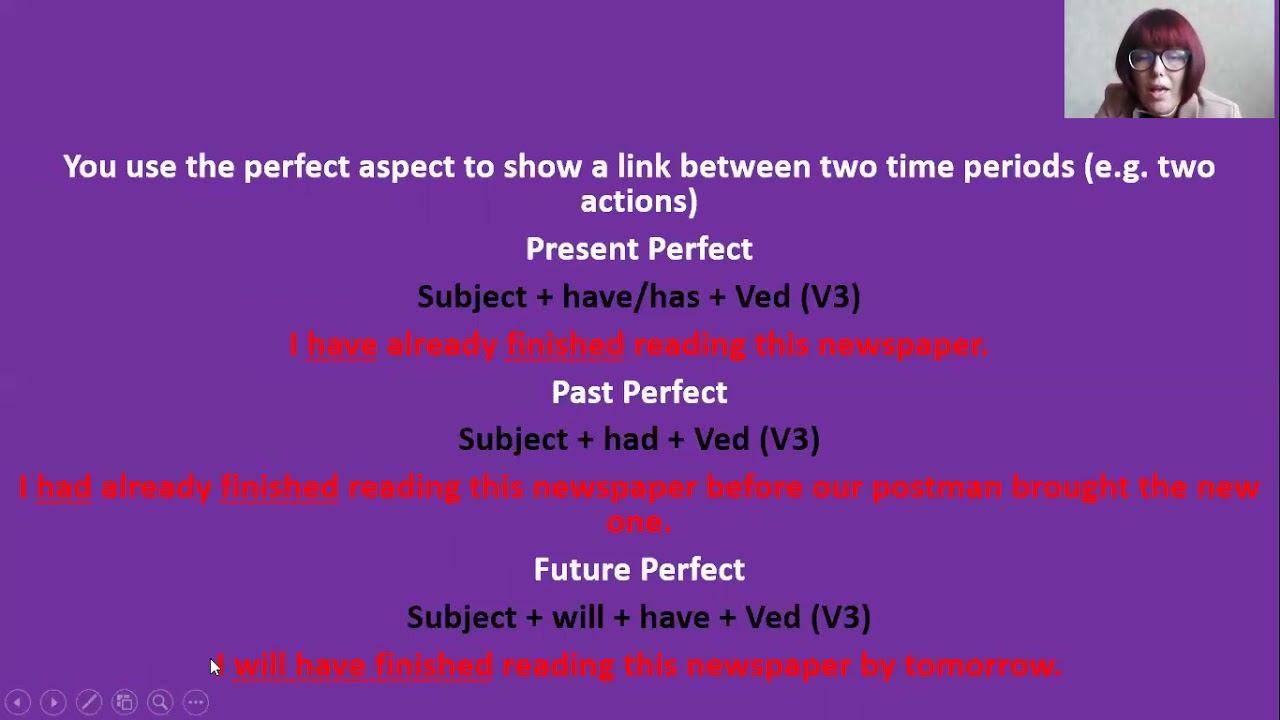 You use the perfect aspect to show a link between two time periods (e.g. two actions)

Present Perfect

Subject + have/has + Ved (V3)

I have already finished reading this newspaper.

Past Perfect

Subject + had + Ved (V3)

I had already finished reading this newspaper before our postman brought the new one.

Future Perfect

Subject + will + have + Ved (V3)

I will have finished reading this newspaper by tomorrow.